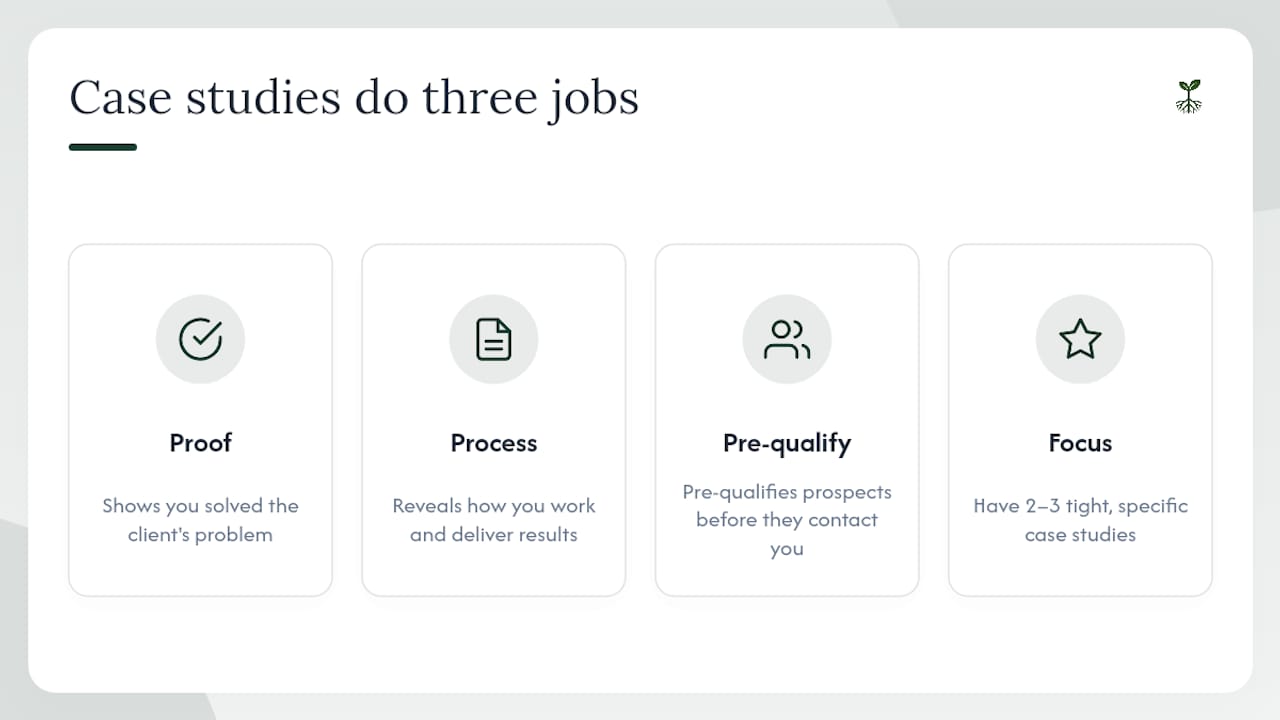 Case studies do three jobs

Proof

Shows you solved the client's problem

Process

Reveals how you work and deliver results

Pre-qualify

Pre-qualifies prospects before they contact you

Focus

Have 2–3 tight, specific case studies